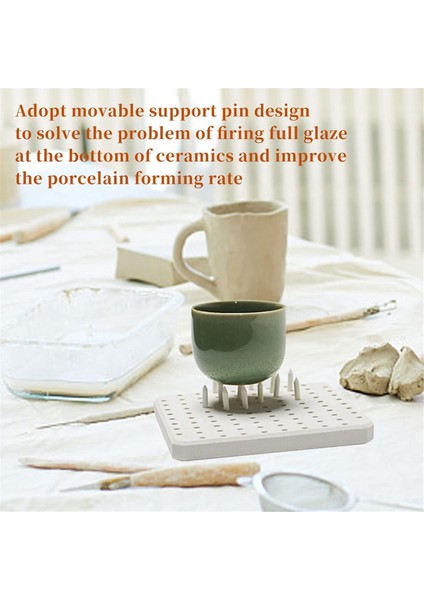 Adopt movable support pin design to solve the problem of firing full glaze at the bottom of ceramics and improve the porcelain forming rate